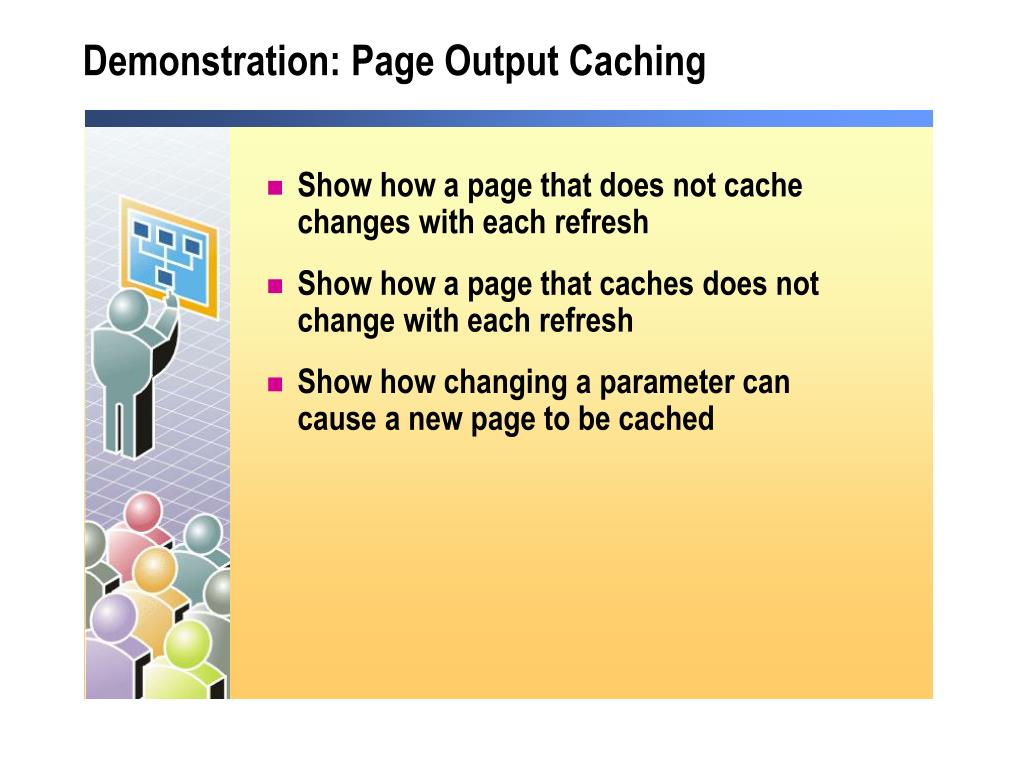 Demonstration: Page Output Caching

- Show how a page that does not cache changes with each refresh
- Show how a page that caches does not change with each refresh
- Show how changing a parameter can cause a new page to be cached